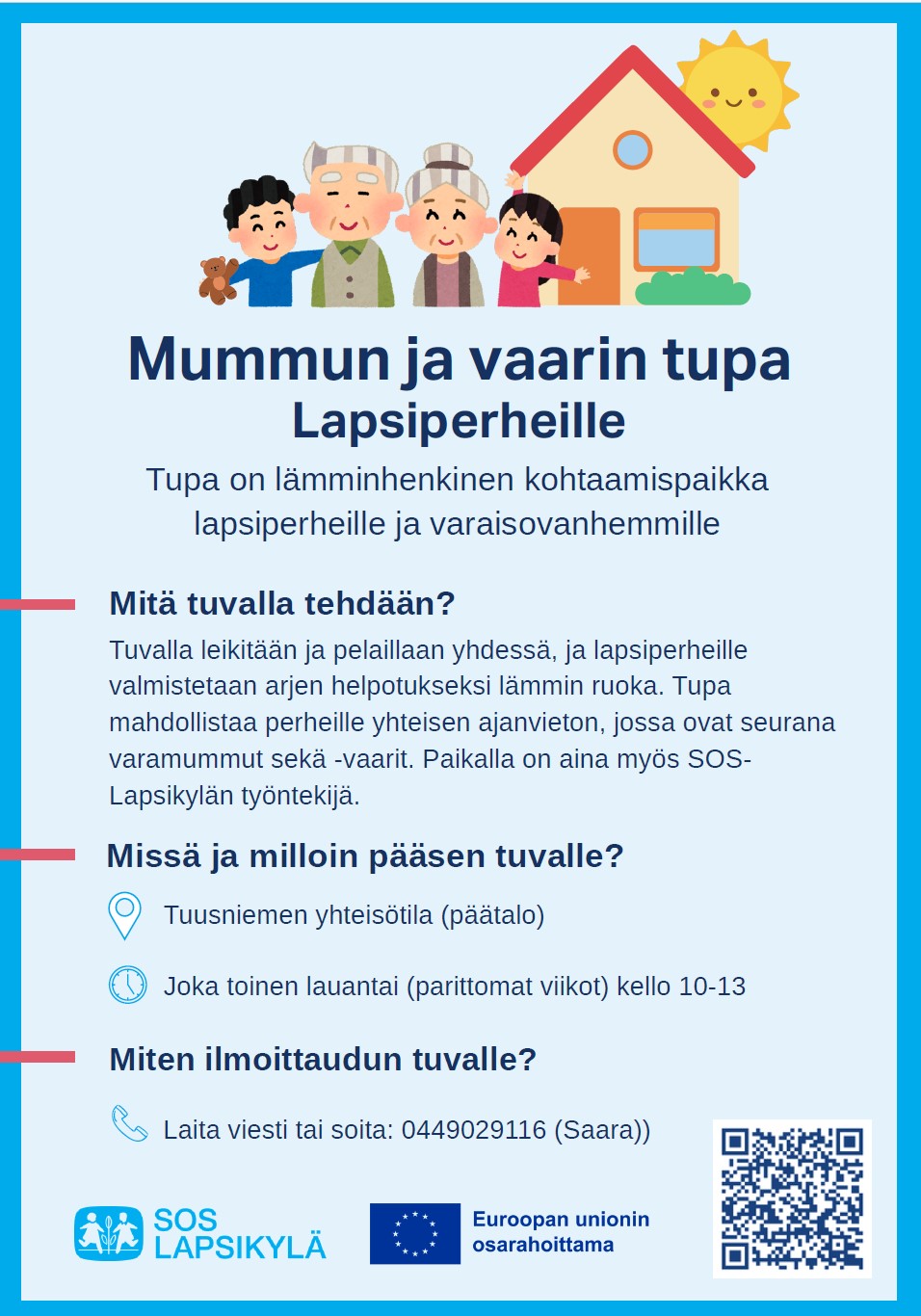 Mummun ja vaarin tupa
Lapsiperheille

Tupa on lämminhenkinen kohtaamispaikka lapsiperheille ja varaisovanhemmille

Mitä tuvalla tehdään?

Tuvalla leikitään ja pelaillaan yhdessä, ja lapsiperheille valmistetaan arjen helpotukseksi lämmin ruoka. Tupa mahdollistaa perheille yhteisen ajanvieton, jossa ovat seurana varamummut sekä -vaarit. Paikalla on aina myös SOS-Lapsikylän työntekijä.

Missä ja milloin pääsen tuvalle?

Tuusniemen yhteisötila (päätalo)

Joka toinen lauantai (parittomat viikot) kello 10-13

Miten ilmoittaudun tuvalle?

Laita viesti tai soita: 0449029116 (Saara))

SOS LAPSIKYLÄ

Euroopan unionin osarahoittama